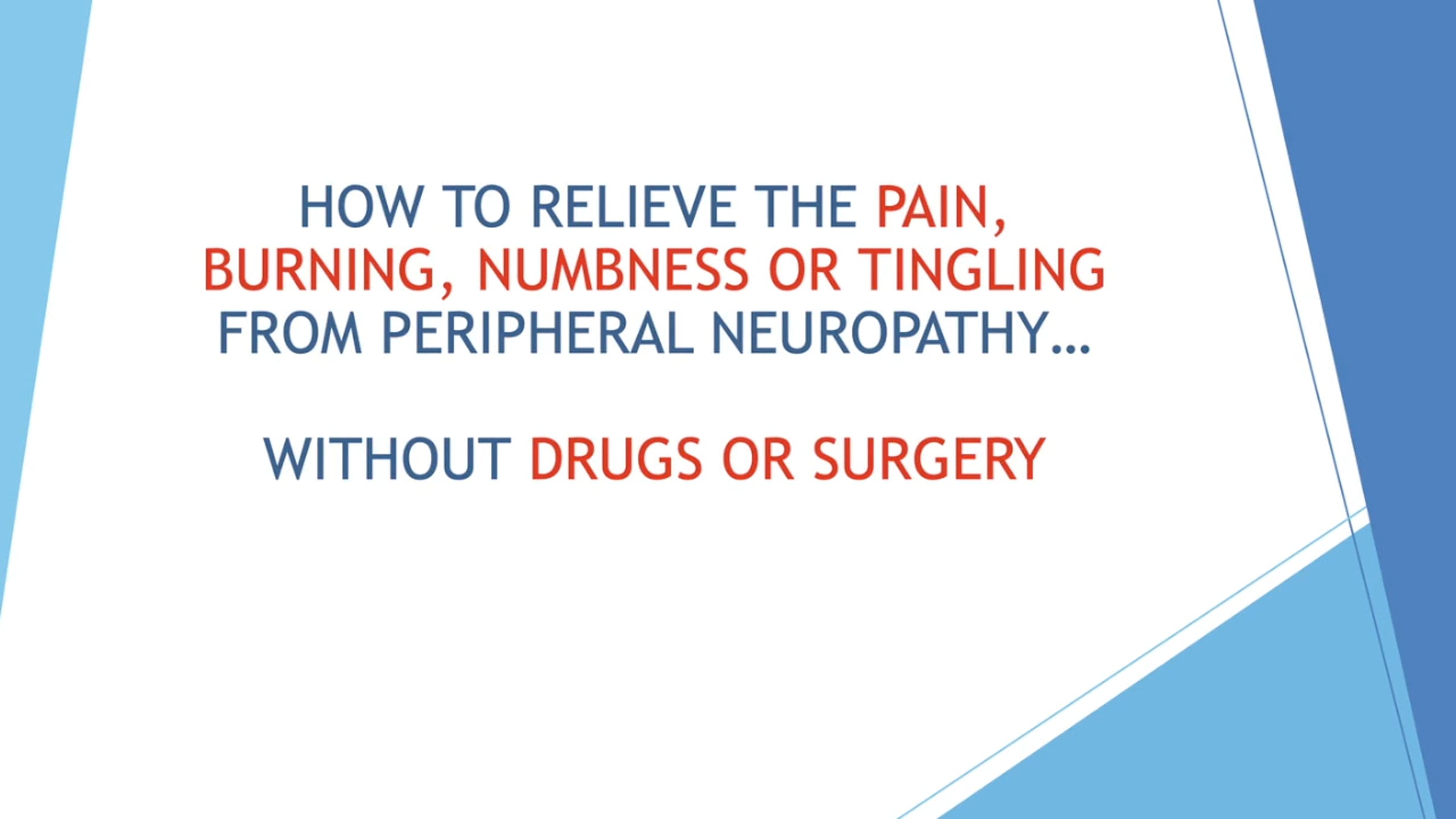 HOW TO RELIEVE THE PAIN, BURNING, NUMBNESS OR TINGLING FROM PERIPHERAL NEUROPATHY…

WITHOUT DRUGS OR SURGERY